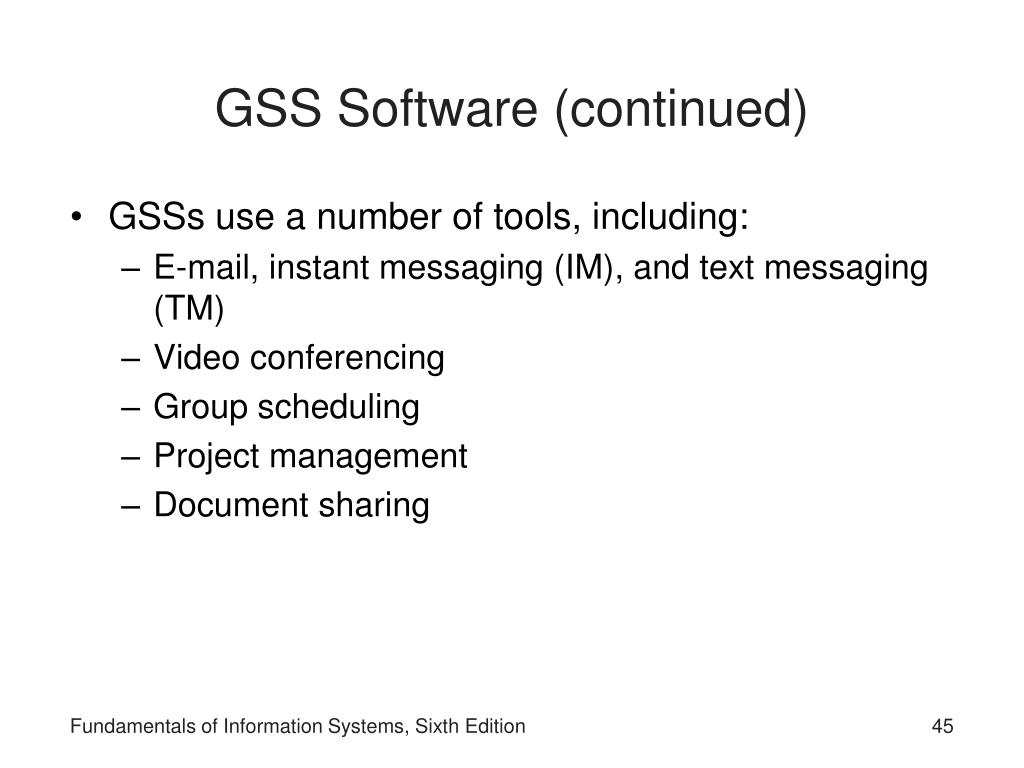 GSS Software (continued)

• GSSs use a number of tools, including:
– E-mail, instant messaging (IM), and text messaging (TM)
– Video conferencing
– Group scheduling
– Project management
– Document sharing

Fundamentals of Information Systems, Sixth Edition

45